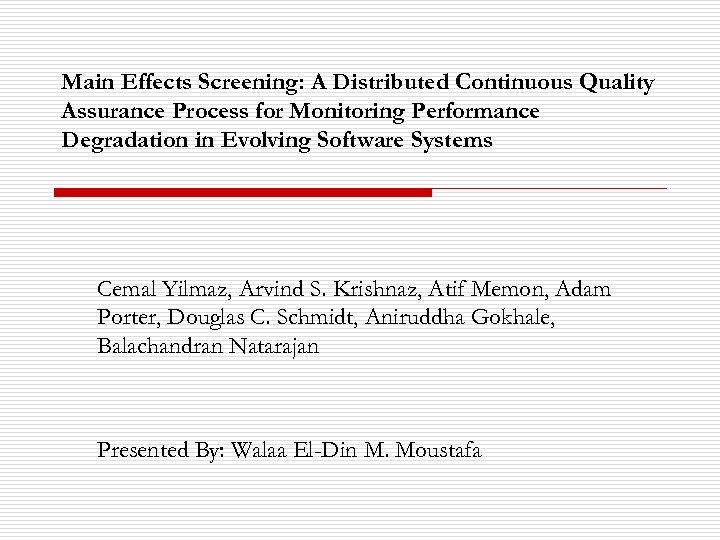 Main Effects Screening: A Distributed Continuous Quality Assurance Process for Monitoring Performance Degradation in Evolving Software Systems

Cemal Yilmaz, Arvind S. Krishnaz, Atif Memon, Adam Porter, Douglas C. Schmidt, Aniruddha Gokhale, Balachandran Natarajan

Presented By: Walaa El-Din M. Moustafa